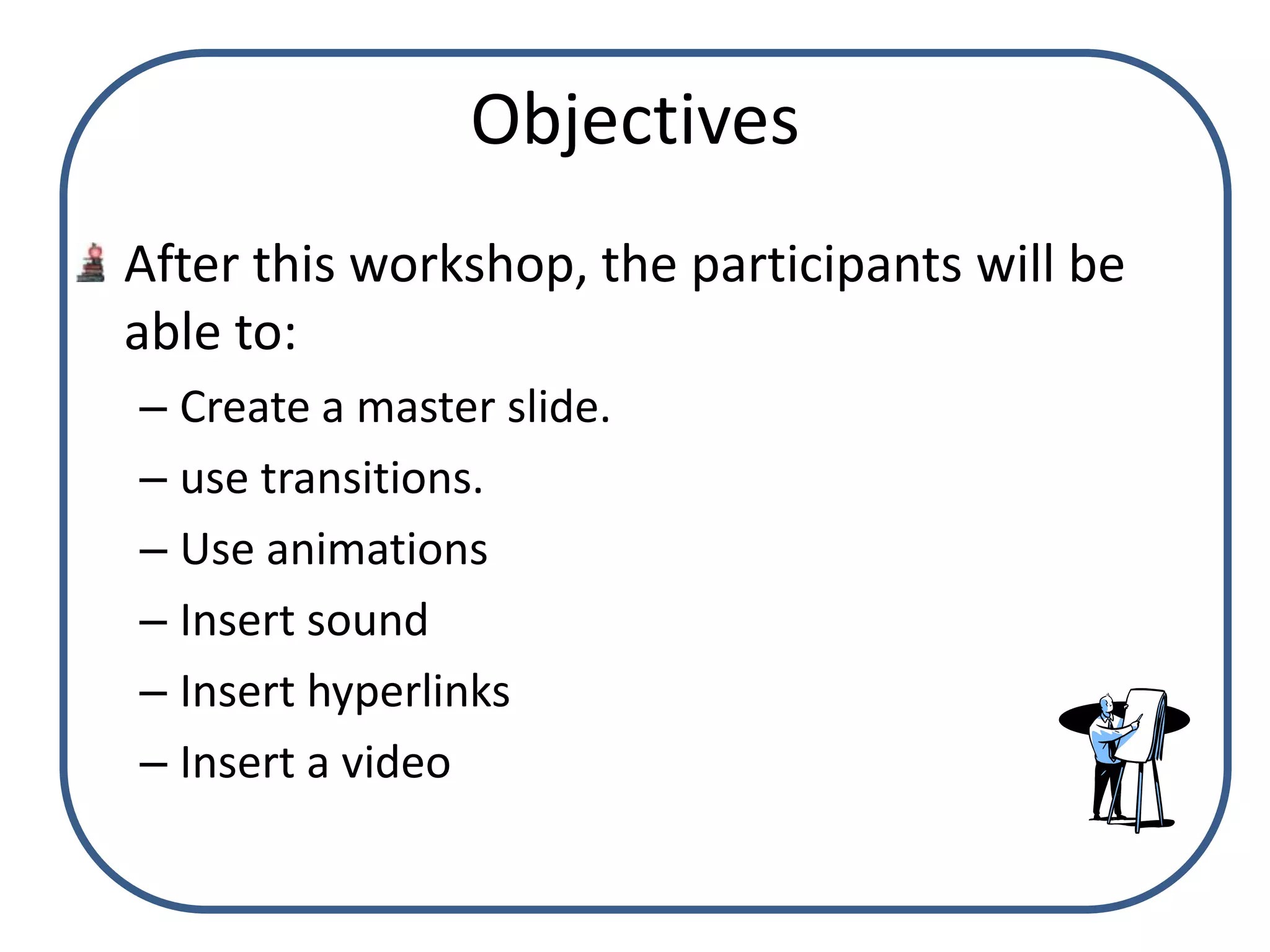 Objectives

After this workshop, the participants will be able to:

– Create a master slide.
– use transitions.
– Use animations
– Insert sound
– Insert hyperlinks
– Insert a video